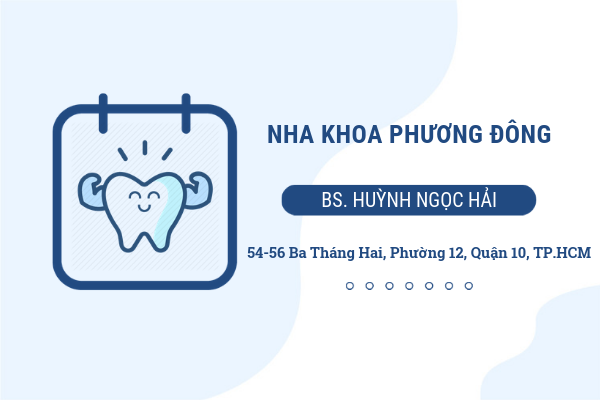 NHA KHOA PHƯƠNG ĐÔNG

BS. HUỲNH NGỌC HẢI

54-56 Ba Tháng Hai, Phường 12, Quận 10, TP.HCM